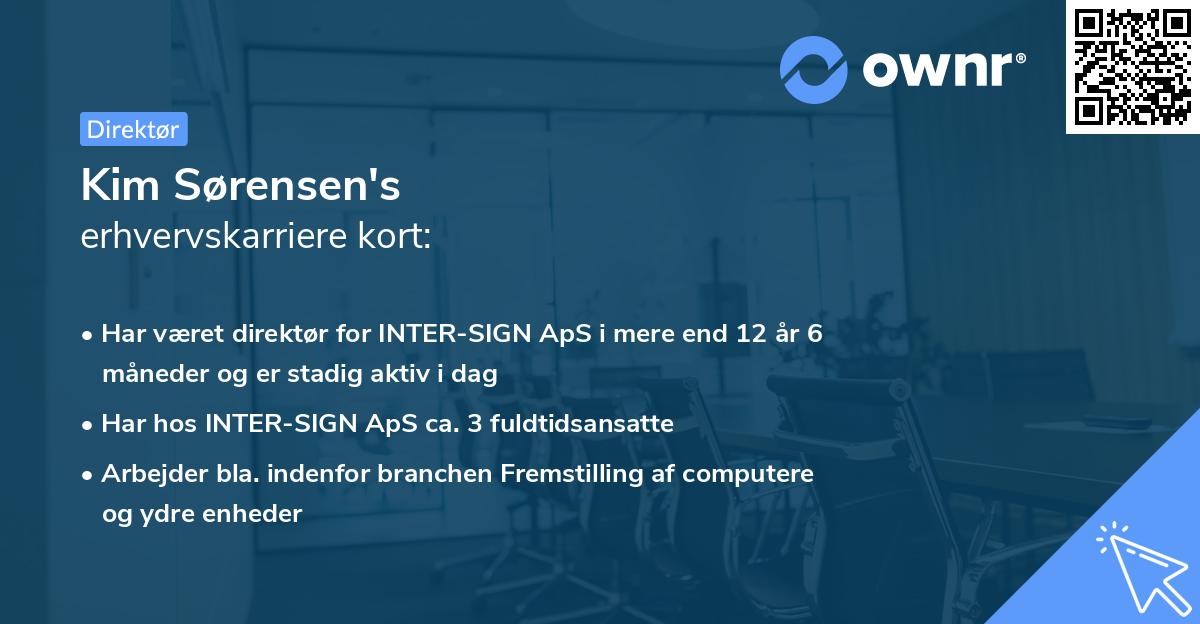 ownr®

Direktør

Kim Sørensen's
erhvervskarriere kort:

• Har været direktør for INTER-SIGN ApS i mere end 12 år 6 måneder og er stadig aktiv i dag

• Har hos INTER-SIGN ApS ca. 3 fuldtidsansatte

• Arbejder bla. indenfor branchen Fremstilling af computere og ydre enheder